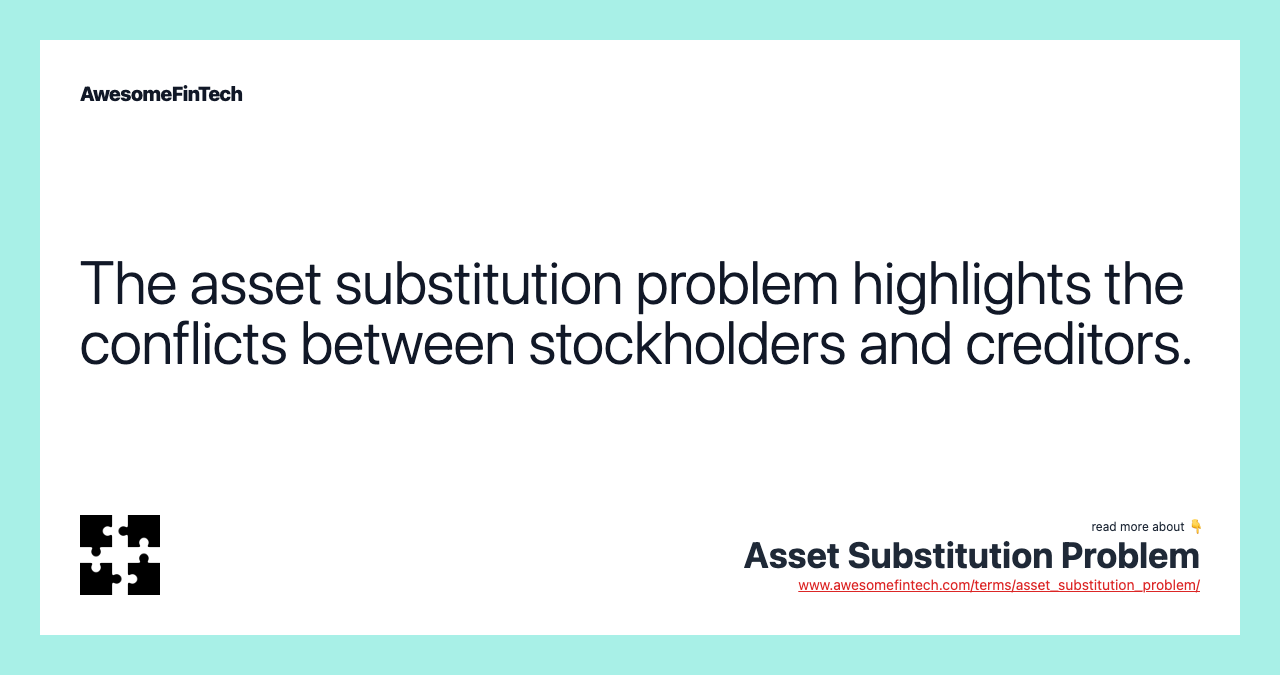 AwesomeFinTech

The asset substitution problem highlights the conflicts between stockholders and creditors.

read more about 👇

Asset Substitution Problem

www.awesomefintech.com/terms/asset_substitution_problem/